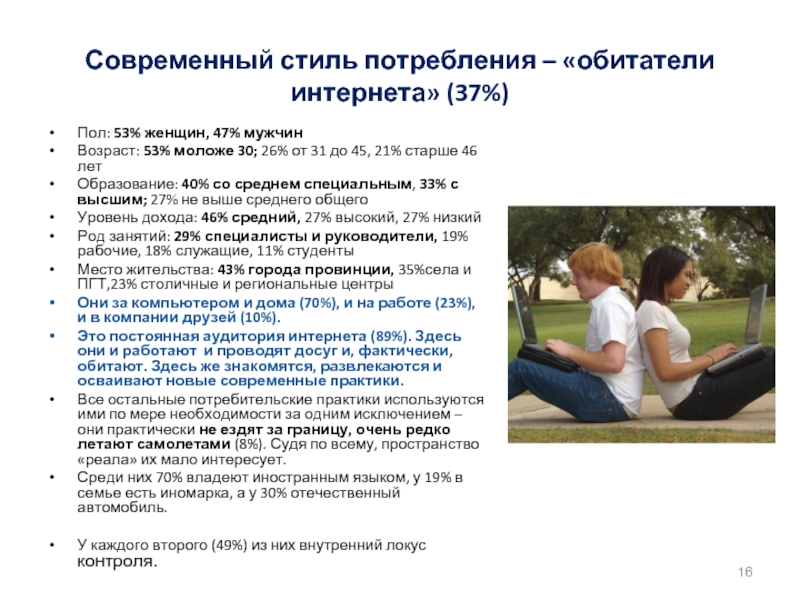 Современный стиль потребления – «обитатели интернета» (37%)

• Пол: 53% женщин, 47% мужчин
• Возраст: 53% моложе 30; 26% от 31 до 45, 21% старше 46 лет
• Образование: 40% со среднем специальным, 33% с высшим; 27% не выше среднего общего
• Уровень дохода: 46% средний, 27% высокий, 27% низкий
• Род занятий: 29% специалисты и руководители, 19% рабочие, 18% служащие, 11% студенты
• Место жительства: 43% города провинции, 35%села и ПГТ,23% столичные и региональные центры
• Они за компьютером и дома (70%), и на работе (23%), и в компании друзей (10%).
• Это постоянная аудитория интернета (89%). Здесь они и работают и проводят досуг и, фактически, обитают. Здесь же знакомятся, развлекаются и осваивают новые современные практики.
• Все остальные потребительские практики используются ими по мере необходимости за одним исключением – они практически не ездят за границу, очень редко летают самолетами (8%). Судя по всему, пространство «реала» их мало интересует.
• Среди них 70% владеют иностранным языком, у 19% в семье есть иномарка, а у 30% отечественный автомобиль.

• У каждого второго (49%) из них внутренний локус контроля.

16